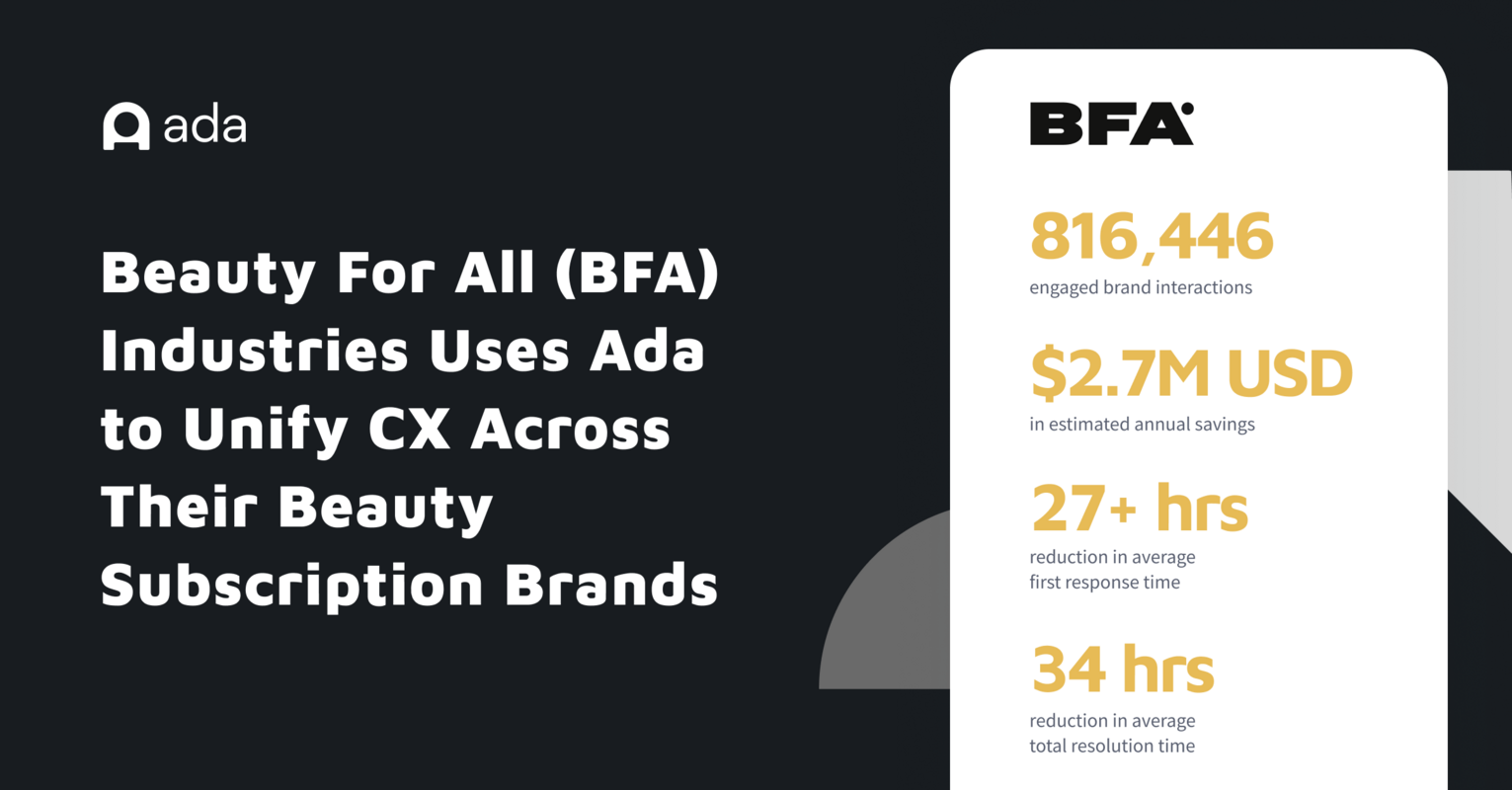 ada

Beauty For All (BFA) Industries Uses Ada to Unify CX Across Their Beauty Subscription Brands

BFA

816,446
engaged brand interactions

$2.7M USD
in estimated annual savings

27+ hrs
reduction in average first response time

34 hrs
reduction in average total resolution time